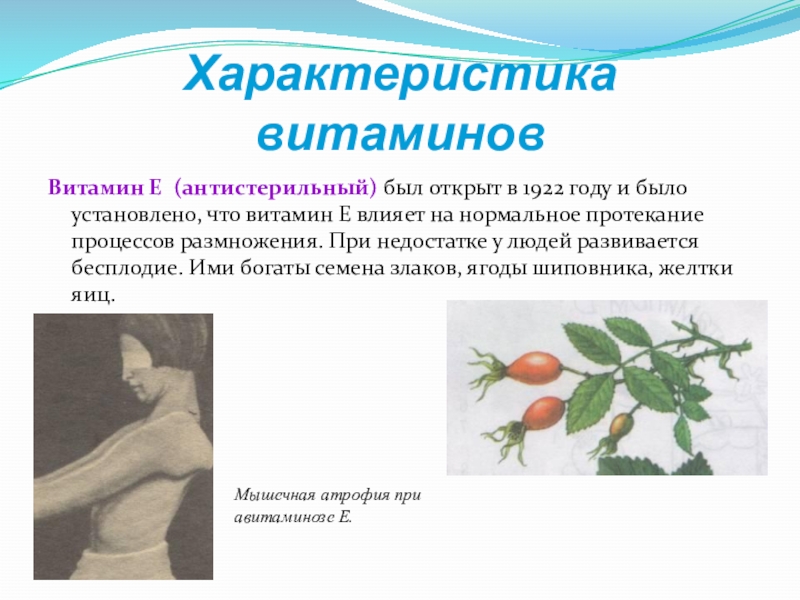 Характеристика витаминов

Витамин Е (антистерильный) был открыт в 1922 году и было установлено, что витамин Е влияет на нормальное протекание процессов размножения. При недостатке у людей развивается бесплодие. Ими богаты семена злаков, ягоды шиповника, желтки яиц.

Мышечная атрофия при авитаминозе Е.